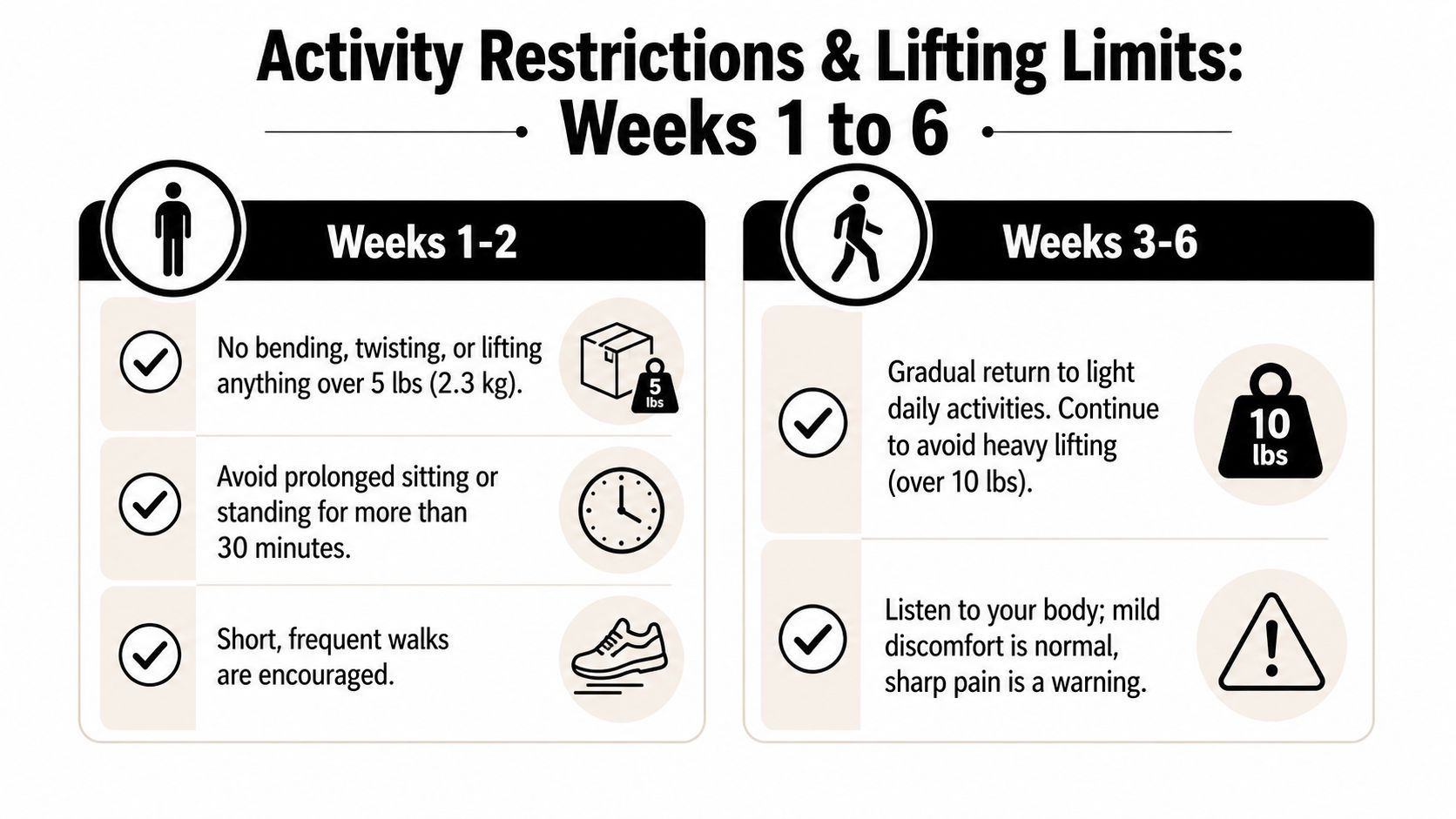 Activity Restrictions & Lifting Limits:
Weeks 1 to 6

Weeks 1-2

No bending, twisting, or lifting anything over 5 lbs (2.3 kg).

5 lbs

Avoid prolonged sitting or standing for more than 30 minutes.

Short, frequent walks are encouraged.

Weeks 3-6

Gradual return to light daily activities. Continue to avoid heavy lifting (over 10 lbs).

10 lbs

Listen to your body; mild discomfort is normal, sharp pain is a warning.